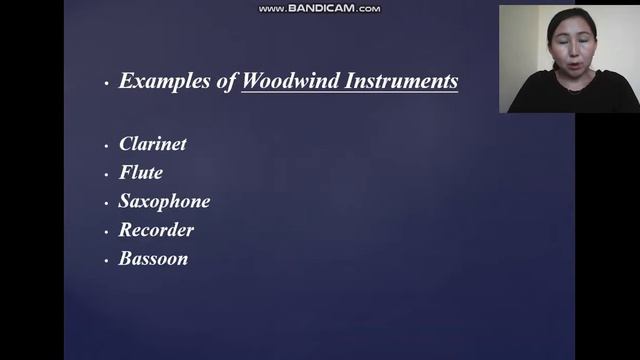 www.BANDICAM.com

• Examples of Woodwind Instruments

• Clarinet
• Flute
• Saxophone
• Recorder
• Bassoon